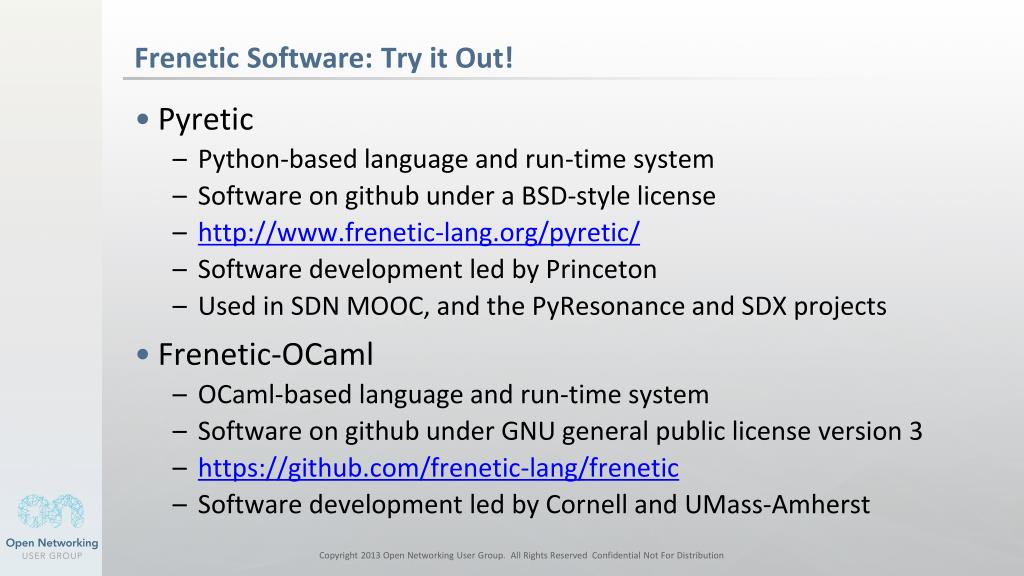 Frenetic Software: Try it Out!

• Pyretic
– Python-based language and run-time system
– Software on github under a BSD-style license
– http://www.frenetic-lang.org/pyretic/
– Software development led by Princeton
– Used in SDN MOOC, and the PyResonance and SDX projects

• Frenetic-OCaml
– OCaml-based language and run-time system
– Software on github under GNU general public license version 3
– https://github.com/frenetic-lang/frenetic
– Software development led by Cornell and UMass-Amherst

Open Networking
USER GROUP

Copyright 2013 Open Networking User Group. All Rights Reserved Confidential Not For Distribution